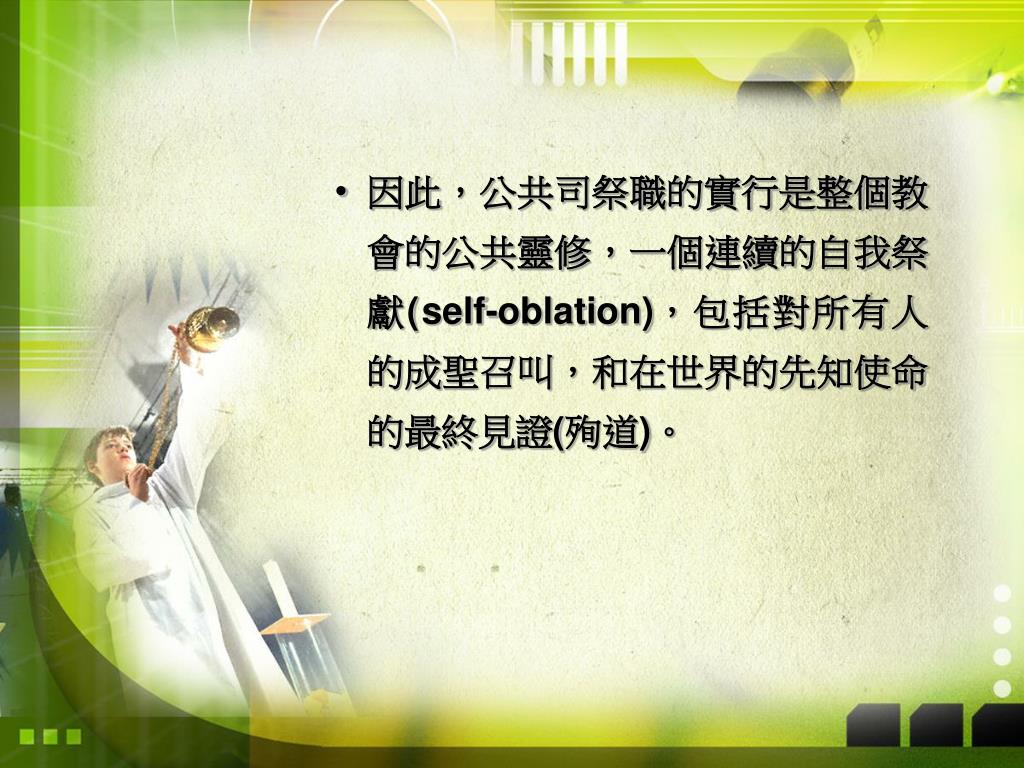 • 因此，公共司祭職的實行是整個教會的公共靈修，一個連續的自我祭獻(self-oblation)，包括對所有人的成聖召叫，和在世界的先知使命的最終見證(殉道)。